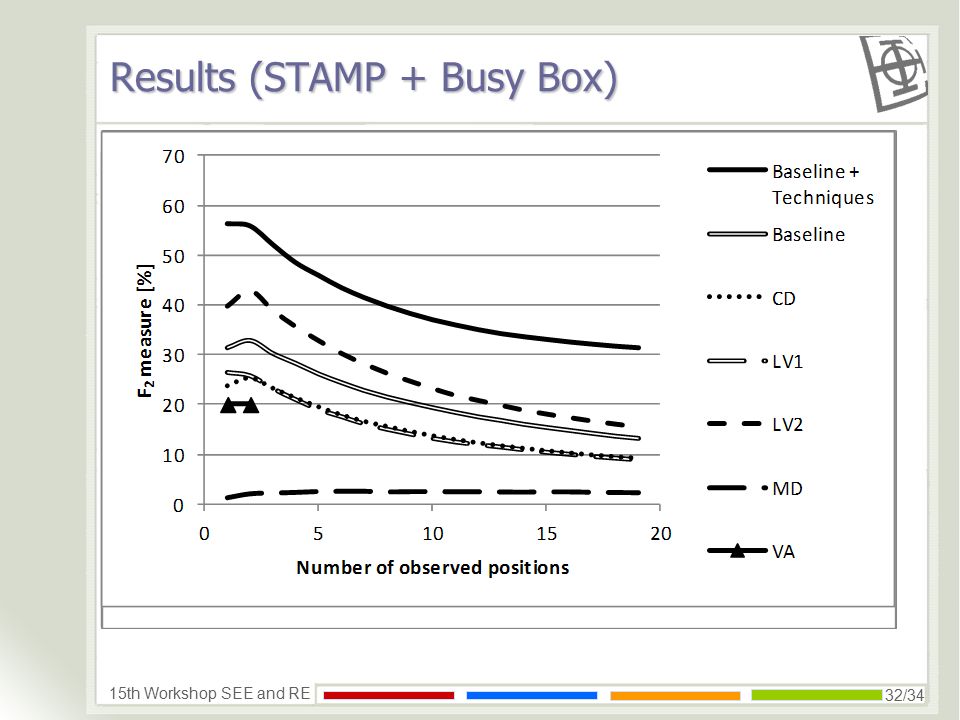 Results (STAMP + Busy Box)

70
60
50
40
30
20
10
0

$F_2$ measure [%]

0
5
10
15
20

Number of observed positions

Baseline + Techniques
Baseline
CD
LV1
LV2
MD
VA

15th Workshop SEE and RE
32/34